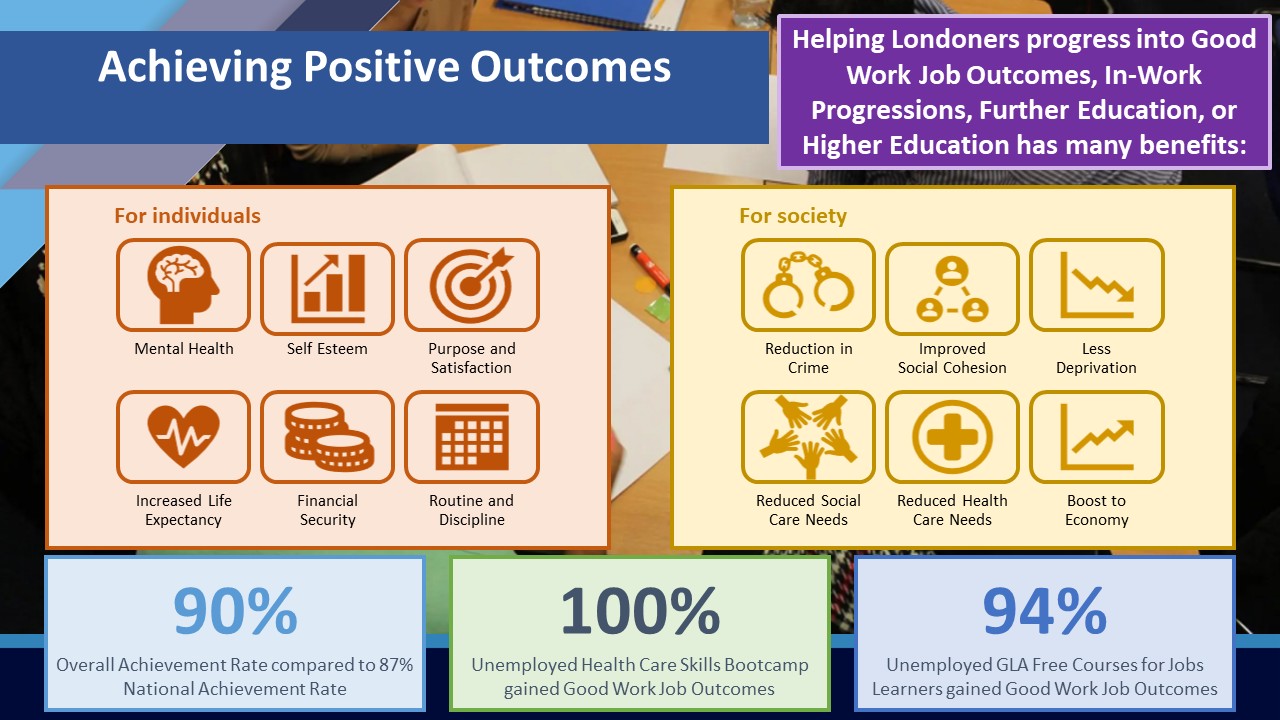 Achieving Positive Outcomes

Helping Londoners progress into Good Work Job Outcomes, In-Work Progressions, Further Education, or Higher Education has many benefits:

For individuals

Mental Health

Self Esteem

Purpose and Satisfaction

Increased Life Expectancy

Financial Security

Routine and Discipline

For society

Reduction in Crime

Improved Social Cohesion

Less Deprivation

Reduced Social Care Needs

Reduced Health Care Needs

Boost to Economy

90%

Overall Achievement Rate compared to 87% National Achievement Rate

100%

Unemployed Health Care Skills Bootcamp gained Good Work Job Outcomes

94%

Unemployed GLA Free Courses for Jobs Learners gained Good Work Job Outcomes